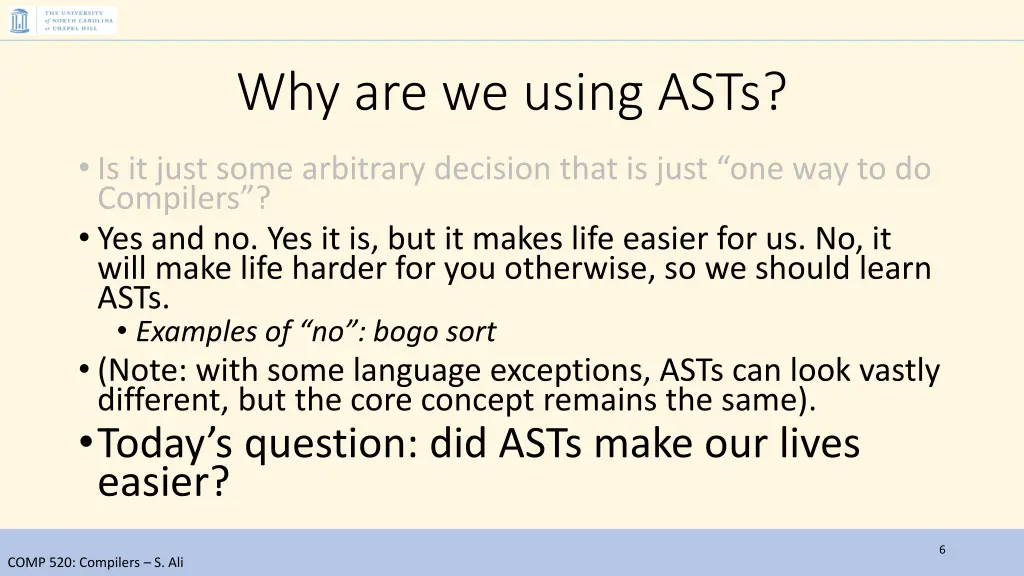 THE UNIVERSITY of NORTH CAROLINA at CHAPEL HILL

Why are we using ASTs?

• Is it just some arbitrary decision that is just “one way to do Compilers”?
• Yes and no. Yes it is, but it makes life easier for us. No, it will make life harder for you otherwise, so we should learn ASTs.
  • Examples of “no”: bogo sort
• (Note: with some language exceptions, ASTs can look vastly different, but the core concept remains the same).
• Today’s question: did ASTs make our lives easier?

6

COMP 520: Compilers – S. Ali